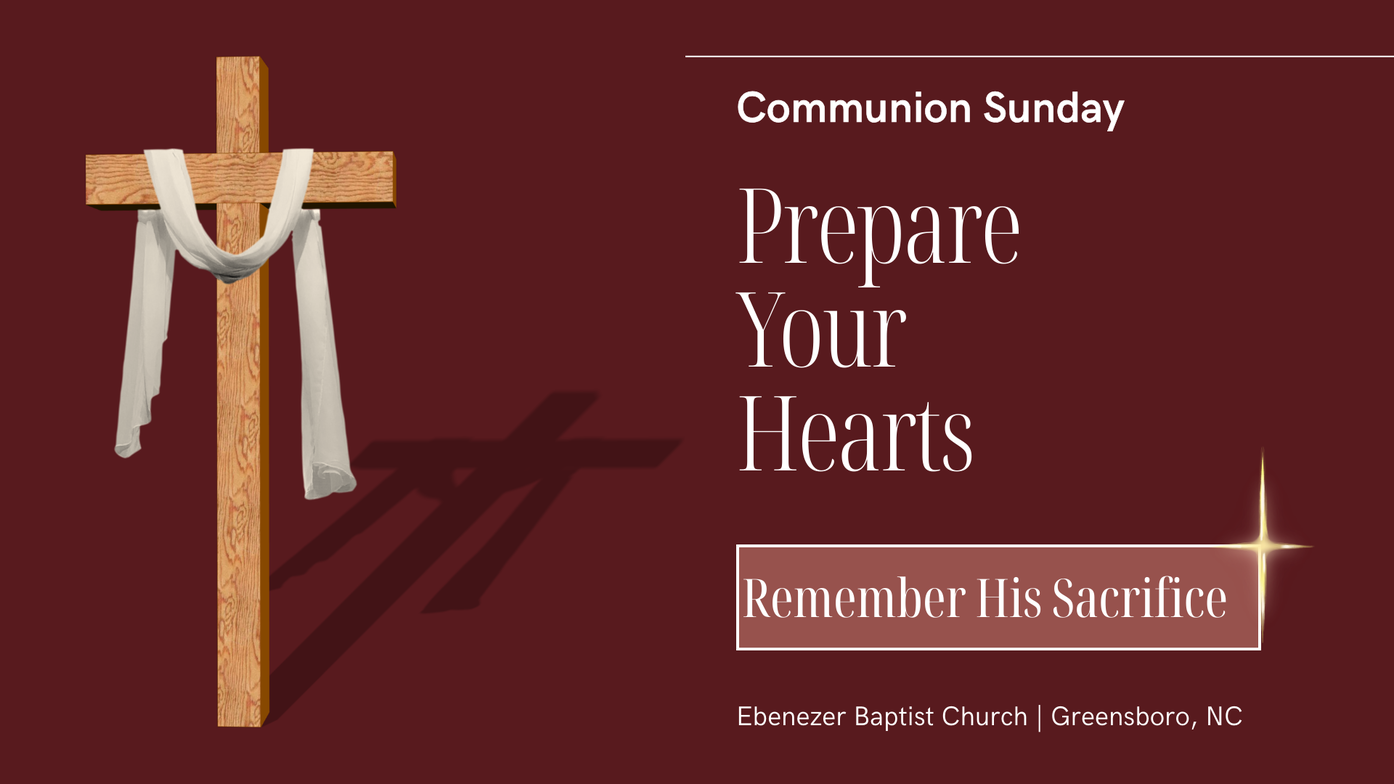 Communion Sunday

Prepare Your Hearts

Remember His Sacrifice

Ebenezer Baptist Church | Greensboro, NC